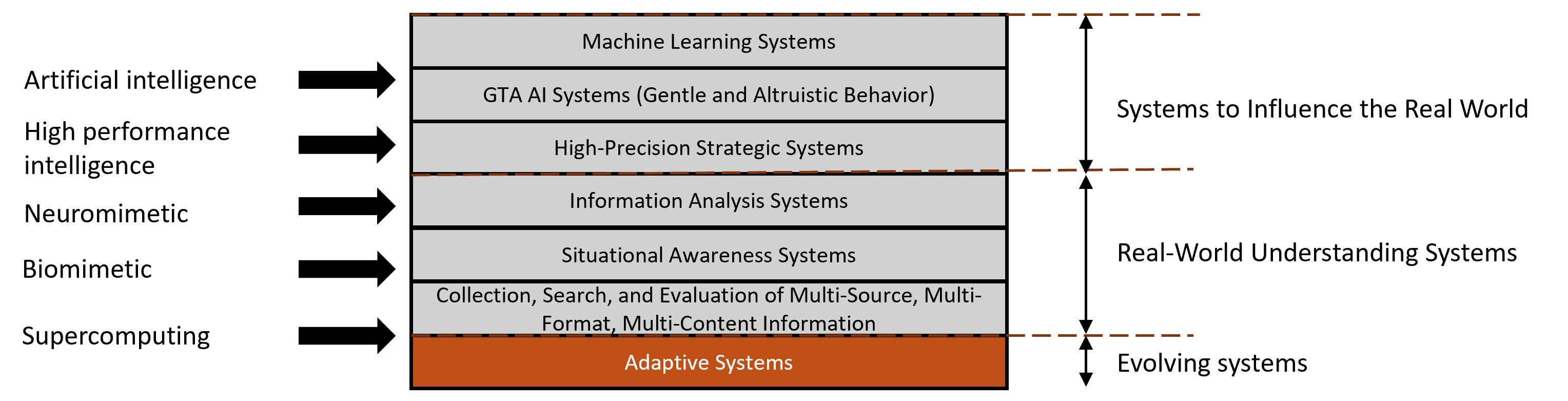 Artificial intelligence

High performance intelligence

Neuromimetic

Biomimetic

Supercomputing

Machine Learning Systems

GTA AI Systems (Gentle and Altruistic Behavior)

High-Precision Strategic Systems

Information Analysis Systems

Situational Awareness Systems

Collection, Search, and Evaluation of Multi-Source, Multi-Format, Multi-Content Information

Adaptive Systems

Systems to Influence the Real World

Real-World Understanding Systems

Evolving systems